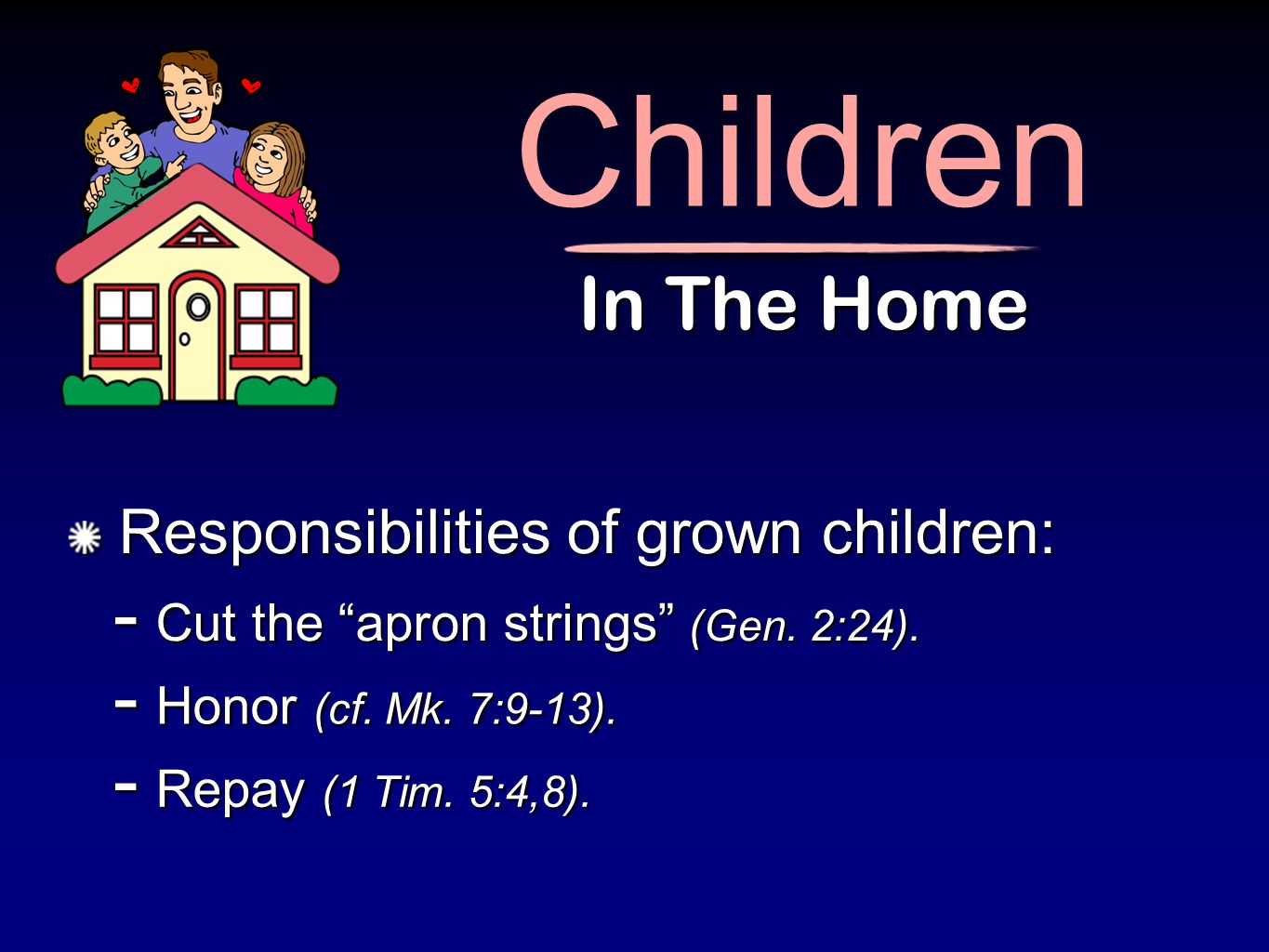 Children

In The Home

Responsibilities of grown children:

- Cut the “apron strings” (Gen. 2:24).

- Honor (cf. Mk. 7:9-13).

- Repay (1 Tim. 5:4,8).